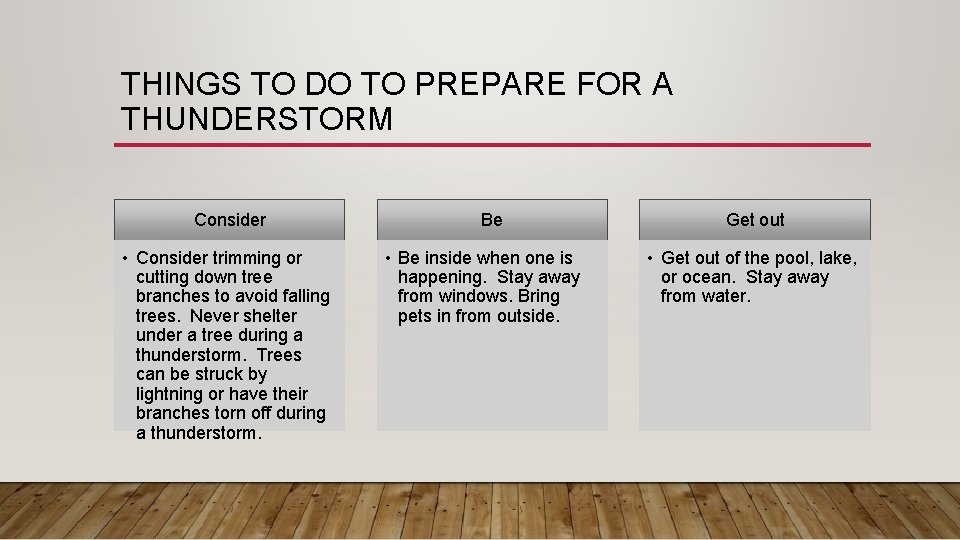 THINGS TO DO TO PREPARE FOR A THUNDERSTORM

Consider

• Consider trimming or cutting down tree branches to avoid falling trees. Never shelter under a tree during a thunderstorm. Trees can be struck by lightning or have their branches torn off during a thunderstorm.

Be

• Be inside when one is happening. Stay away from windows. Bring pets in from outside.

Get out

• Get out of the pool, lake, or ocean. Stay away from water.